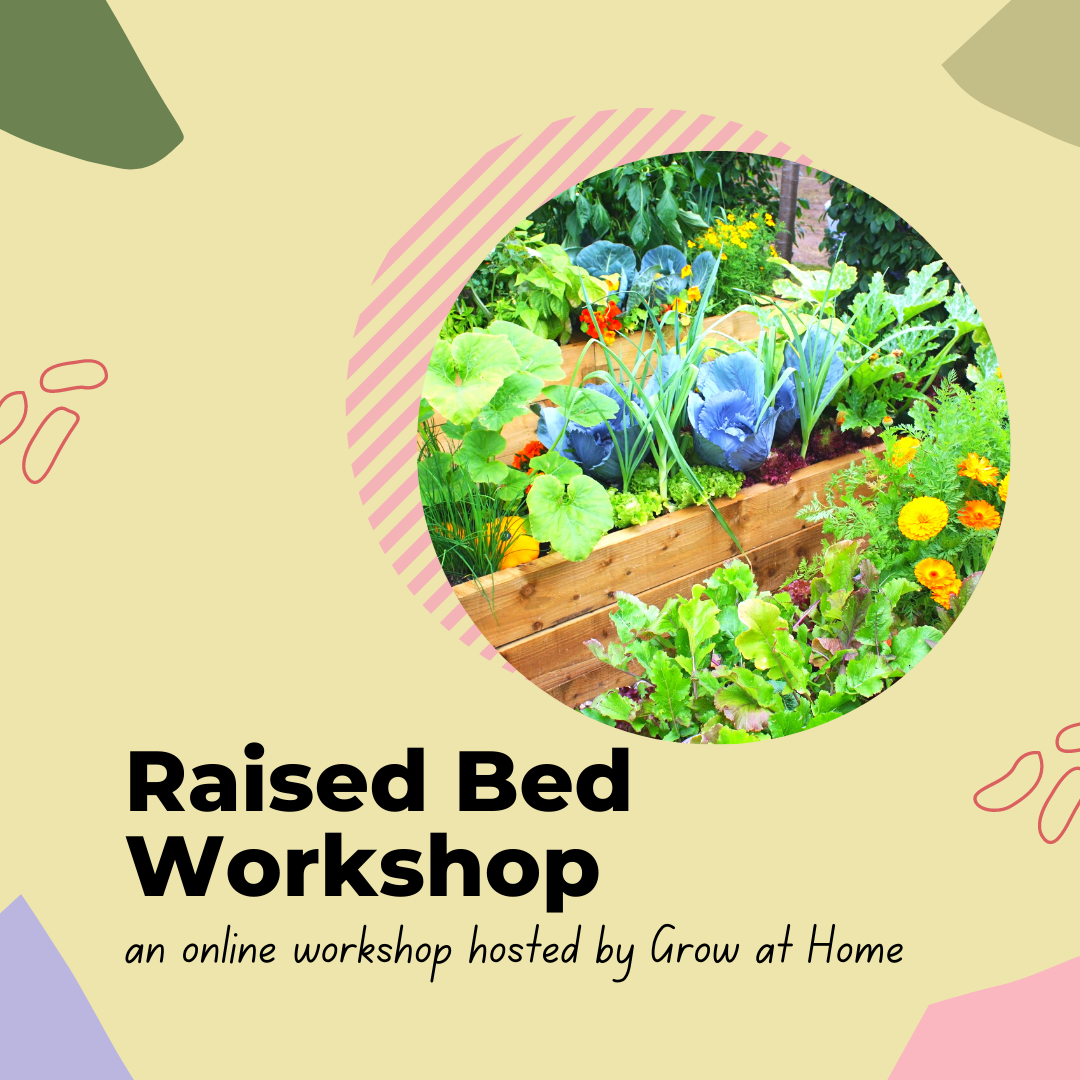 Raised Bed Workshop

an online workshop hosted by Grow at Home